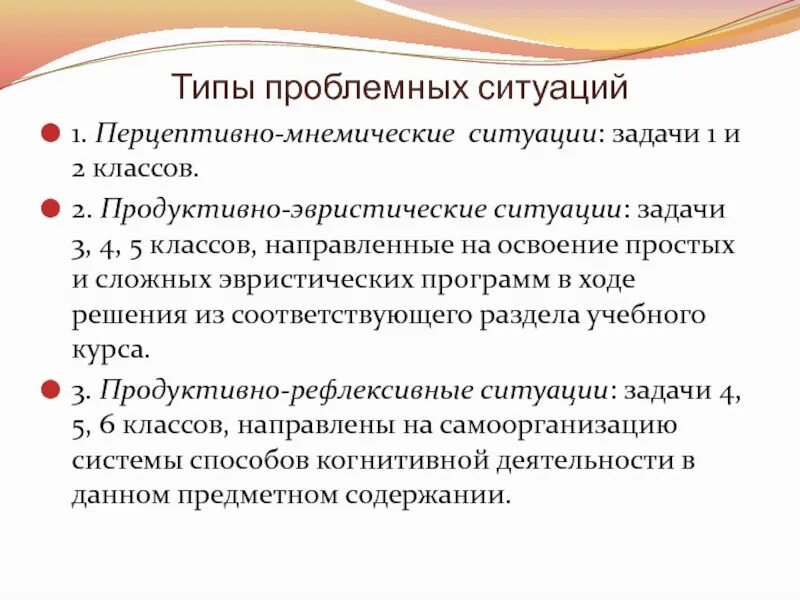 Типы проблемных ситуаций

1. Перцептивно-мнемические ситуации: задачи 1 и 2 классов.

2. Продуктивно-эвристические ситуации: задачи 3, 4, 5 классов, направленные на освоение простых и сложных эвристических программ в ходе решения из соответствующего раздела учебного курса.

3. Продуктивно-рефлексивные ситуации: задачи 4, 5, 6 классов, направлены на самоорганизацию системы способов когнитивной деятельности в данном предметном содержании.